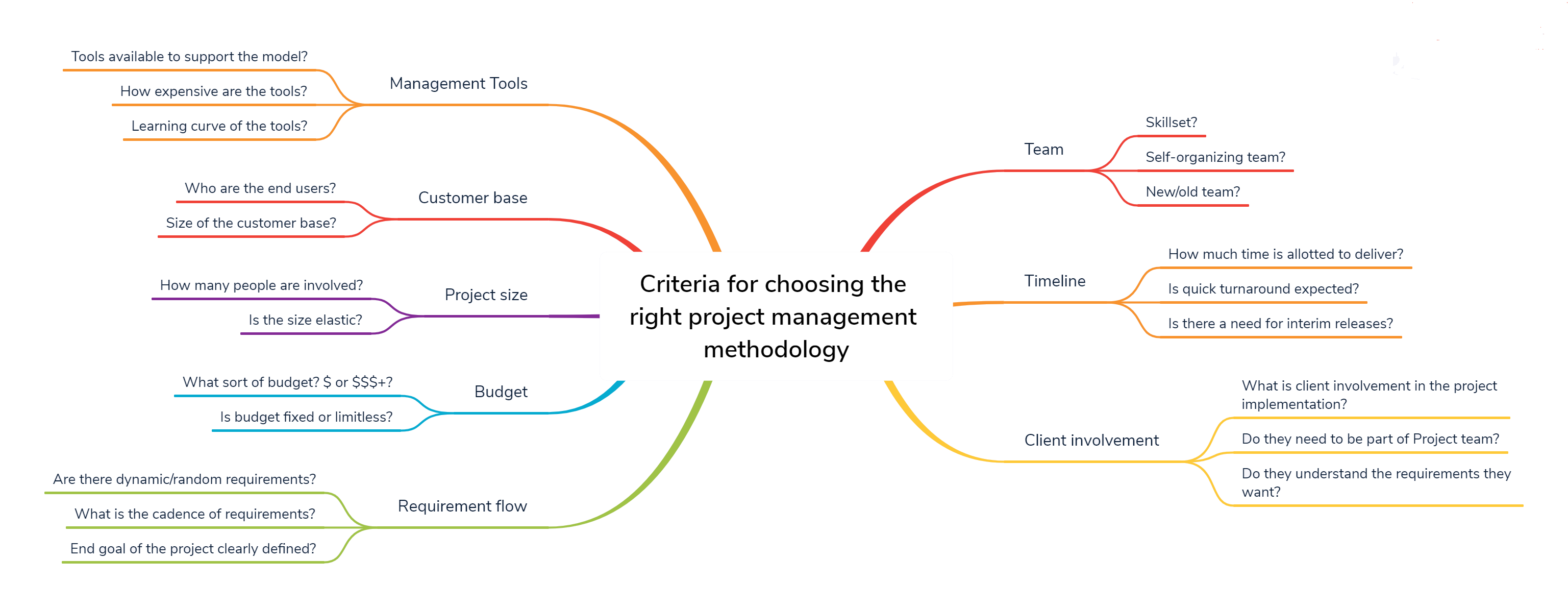 Criteria for choosing the right project management methodology

Management Tools
Tools available to support the model?
How expensive are the tools?
Learning curve of the tools?

Customer base
Who are the end users?
Size of the customer base?

Project size
How many people are involved?
Is the size elastic?

Budget
What sort of budget? \$ or \$\$\$+?
Is budget fixed or limitless?

Requirement flow
Are there dynamic/random requirements?
What is the cadence of requirements?
End goal of the project clearly defined?

Team
Skillset?
Self-organizing team?
New/old team?

Timeline
How much time is allotted to deliver?
Is quick turnaround expected?
Is there a need for interim releases?

Client involvement
What is client involvement in the project implementation?
Do they need to be part of Project team?
Do they understand the requirements they want?